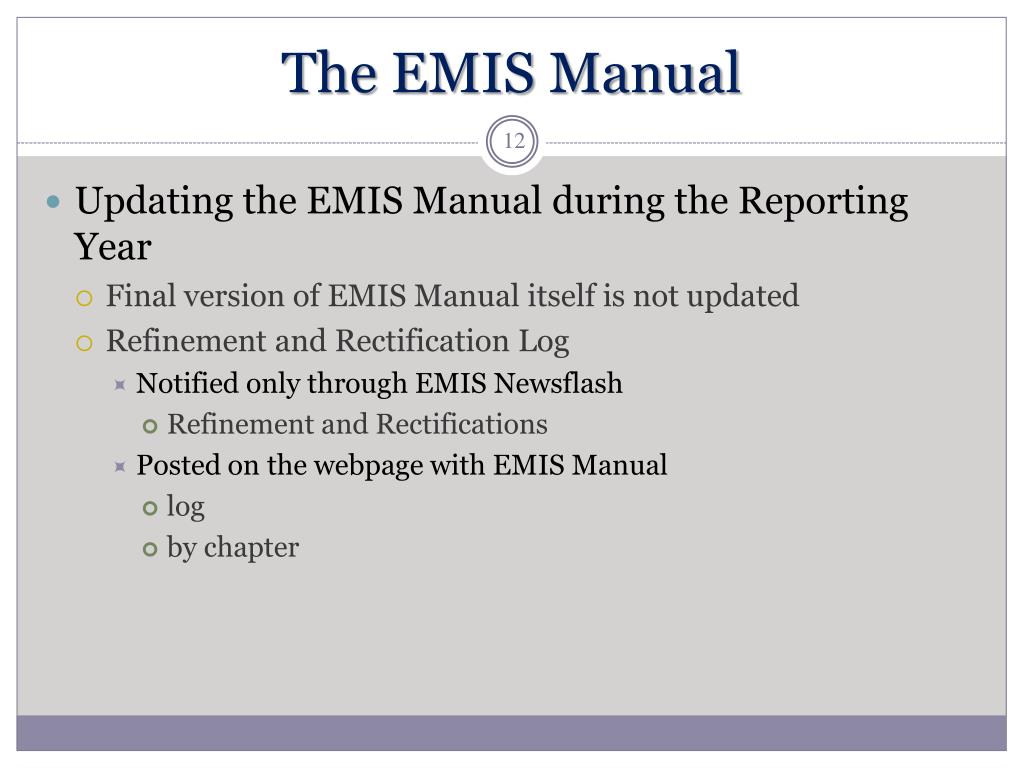 The EMIS Manual

12

Updating the EMIS Manual during the Reporting Year

Final version of EMIS Manual itself is not updated

Refinement and Rectification Log

Notified only through EMIS Newsflash

Refinement and Rectifications

Posted on the webpage with EMIS Manual

log

by chapter